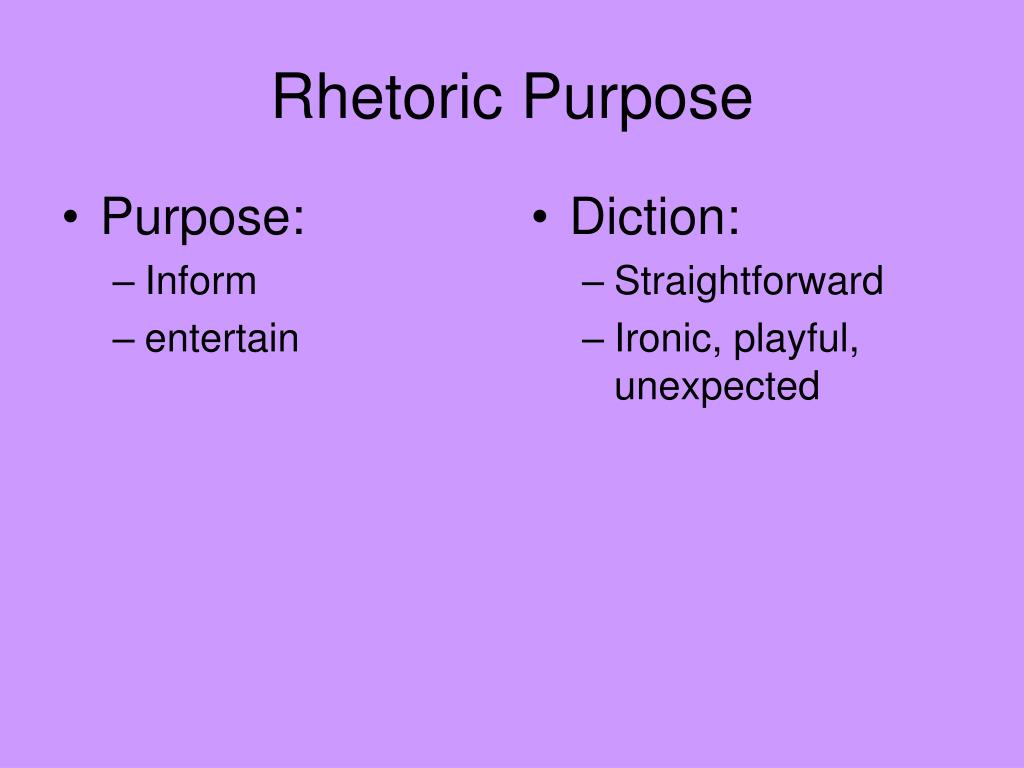 Rhetoric Purpose

• Purpose:
– Inform
– entertain

• Diction:
– Straightforward
– Ironic, playful, unexpected